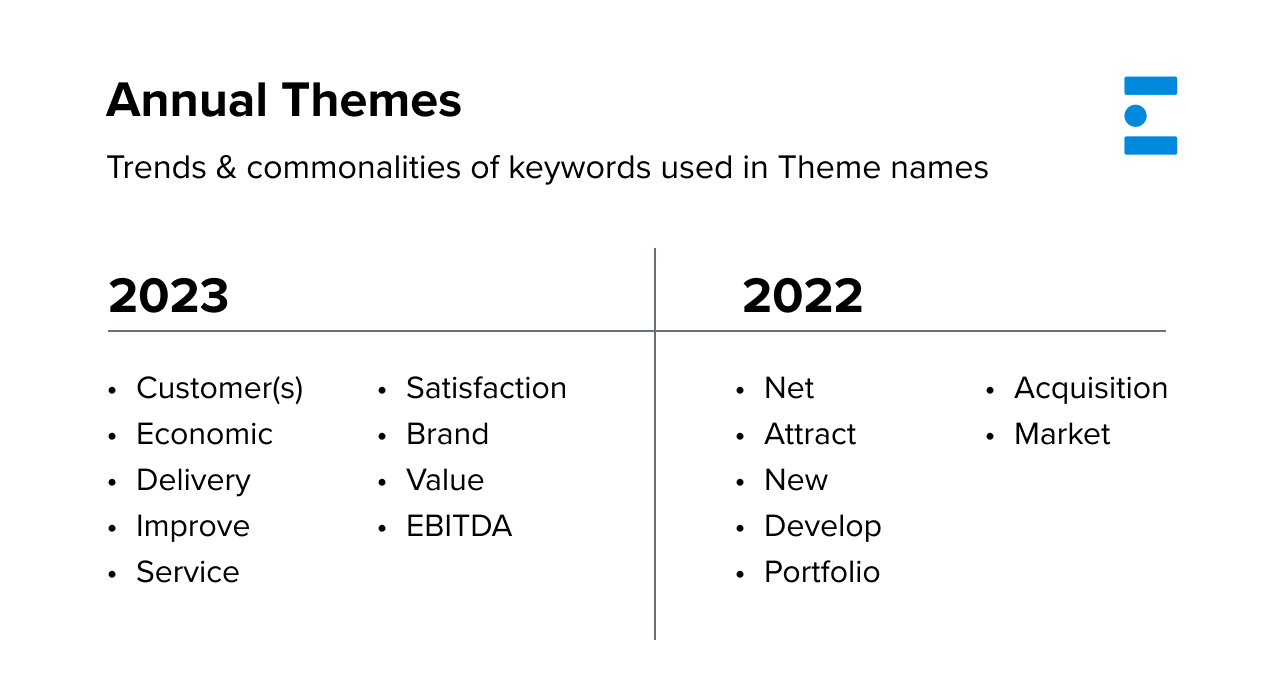 Annual Themes

Trends & commonalities of keywords used in Theme names

2023

- Customer(s)
- Economic
- Delivery
- Improve
- Service

- Satisfaction
- Brand
- Value
- EBITDA

2022

- Net
- Attract
- New
- Develop
- Portfolio

- Acquisition
- Market